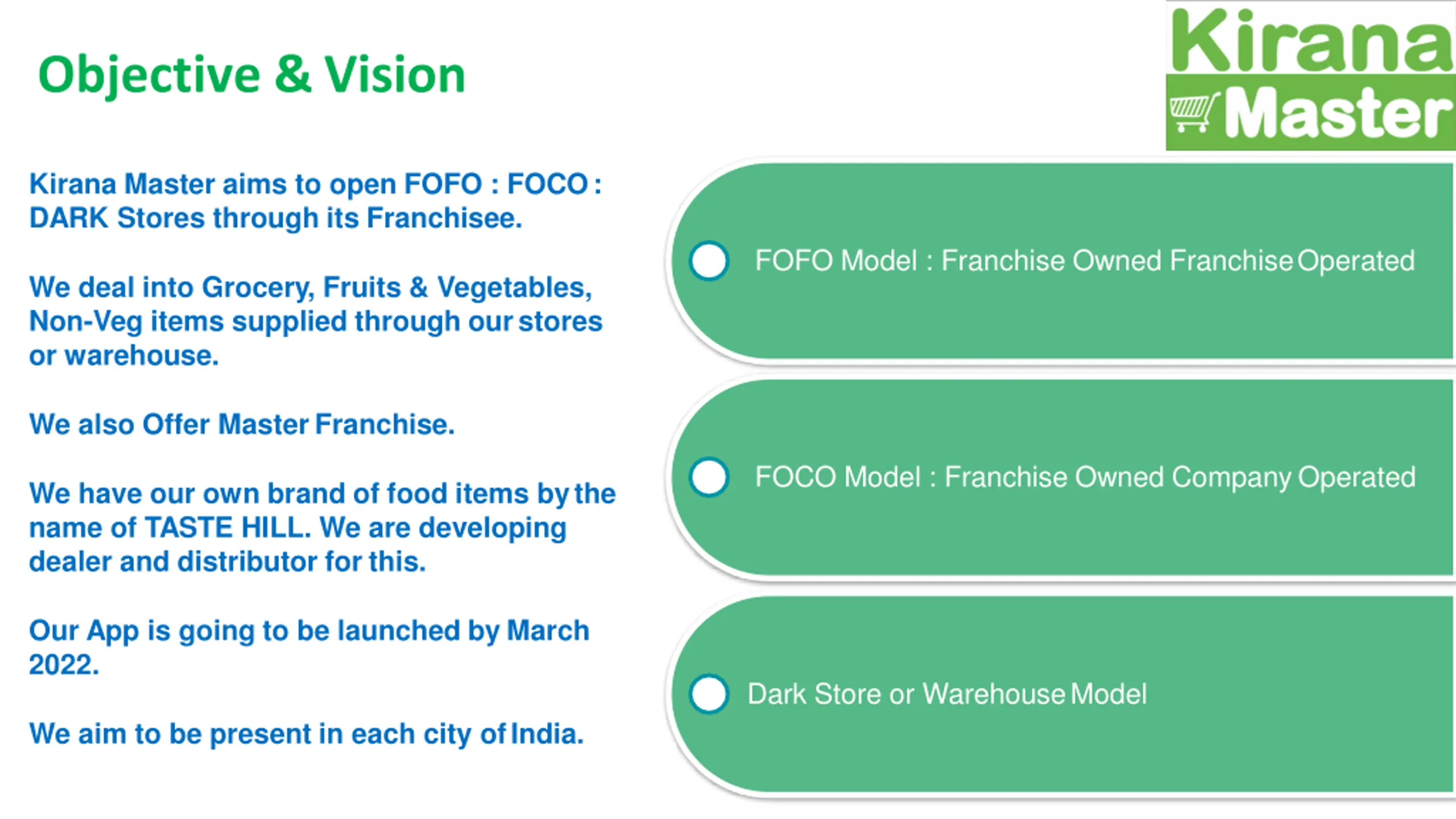 Objective & Vision

Kirana Master

Kirana Master aims to open FOFO : FOCO : DARK Stores through its Franchisee.

We deal into Grocery, Fruits & Vegetables, Non-Veg items supplied through our stores or warehouse.

We also Offer Master Franchise.

We have our own brand of food items by the name of TASTE HILL. We are developing dealer and distributor for this.

Our App is going to be launched by March 2022.

We aim to be present in each city of India.

FOFO Model : Franchise Owned Franchise Operated

FOCO Model : Franchise Owned Company Operated

Dark Store or Warehouse Model